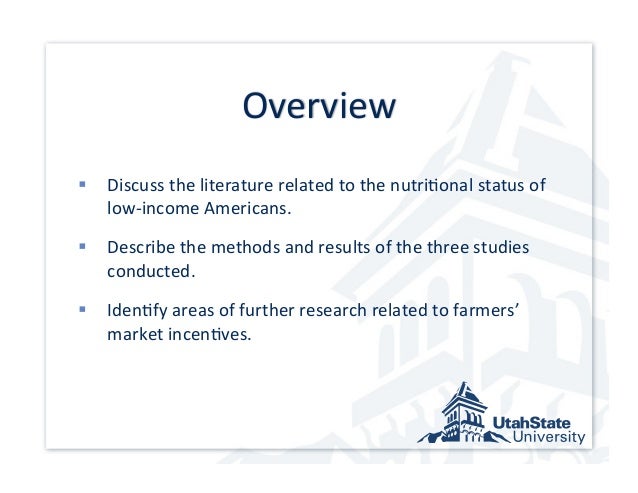 Overview

▪ Discuss the literature related to the nutritional status of low-income Americans.

▪ Describe the methods and results of the three studies conducted.

▪ Identify areas of further research related to farmers' market incentives.

UtahState University